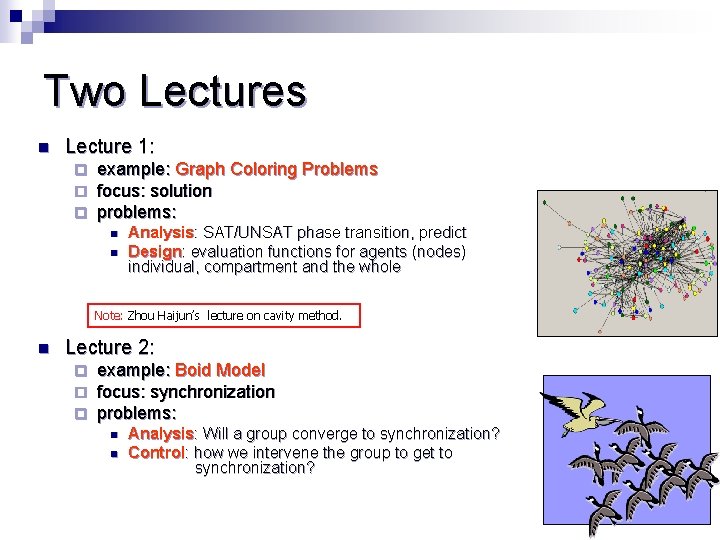 Two Lectures

Lecture 1:
example: Graph Coloring Problems
focus: solution
problems:
Analysis: SAT/UNSAT phase transition, predict
Design: evaluation functions for agents (nodes) individual, compartment and the whole

Note: Zhou Haijun's lecture on cavity method.

Lecture 2:
example: Boid Model
focus: synchronization
problems:
Analysis: Will a group converge to synchronization?
Control: how we intervene the group to get to synchronization?